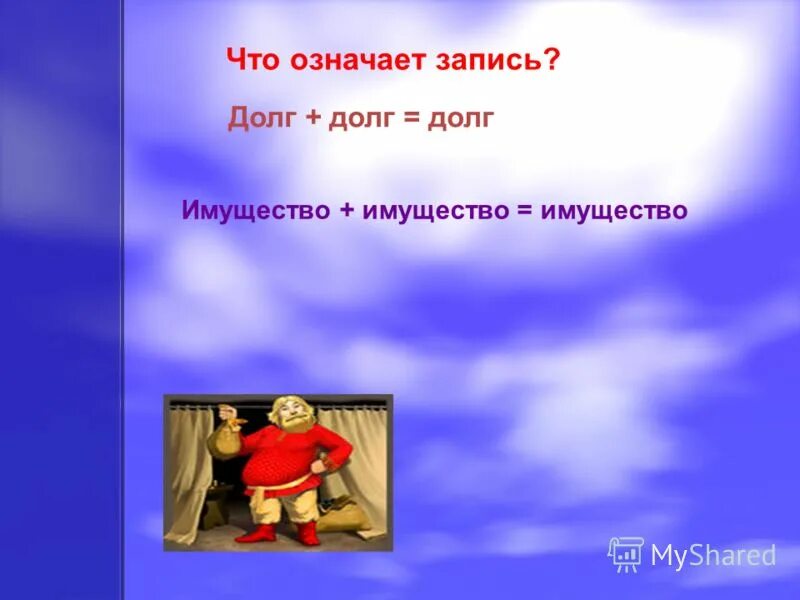 Что означает запись?

Долг + долг = долг

Имущество + имущество = имущество

MyShared